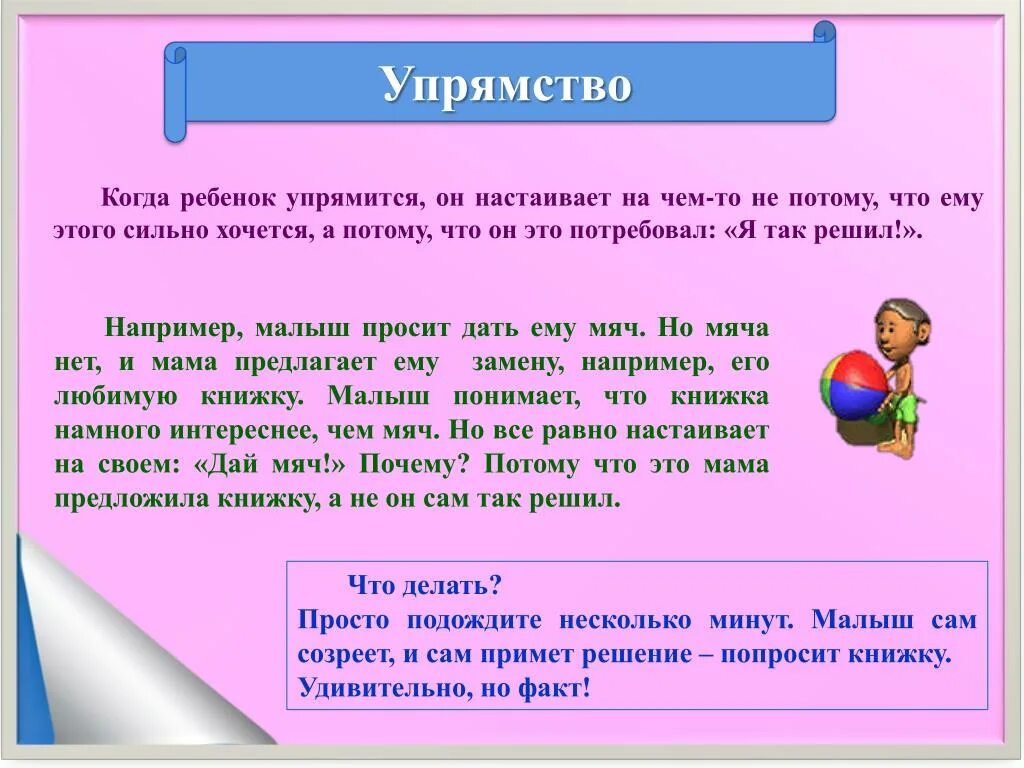 Упрямство

Когда ребенок упрямится, он настаивает на чем-то не потому, что ему этого сильно хочется, а потому, что он это потребовал: «Я так решил!».

Например, малыш просит дать ему мяч. Но мяча нет, и мама предлагает ему замену, например, его любимую книжку. Малыш понимает, что книжка намного интереснее, чем мяч. Но все равно настаивает на своем: «Дай мяч!» Почему? Потому что это мама предложила книжку, а не он сам так решил.

Что делать?
Просто подождите несколько минут. Малыш сам созреет, и сам примет решение – попросит книжку. Удивительно, но факт!